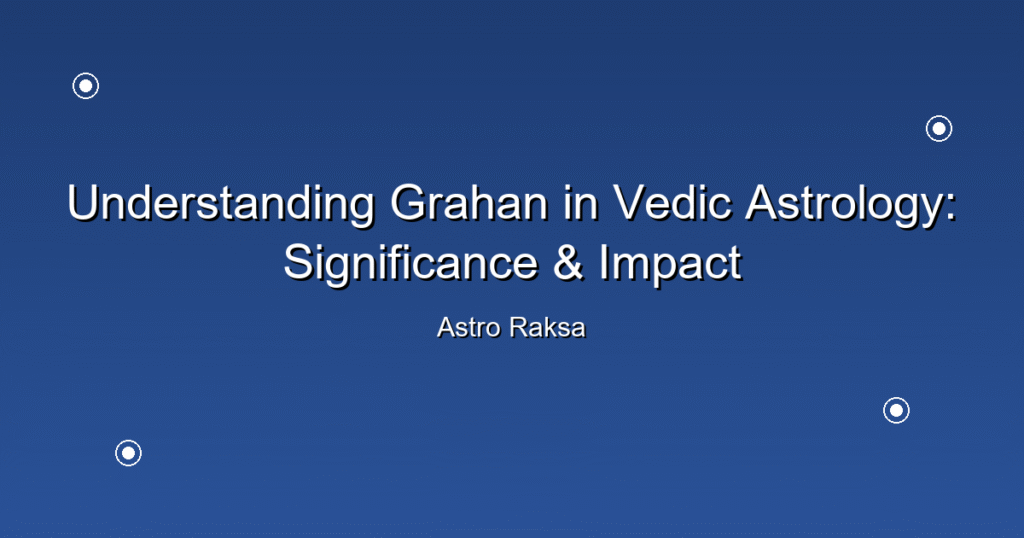 Understanding Grahan in Vedic Astrology: Significance & Impact

Astro Raksa